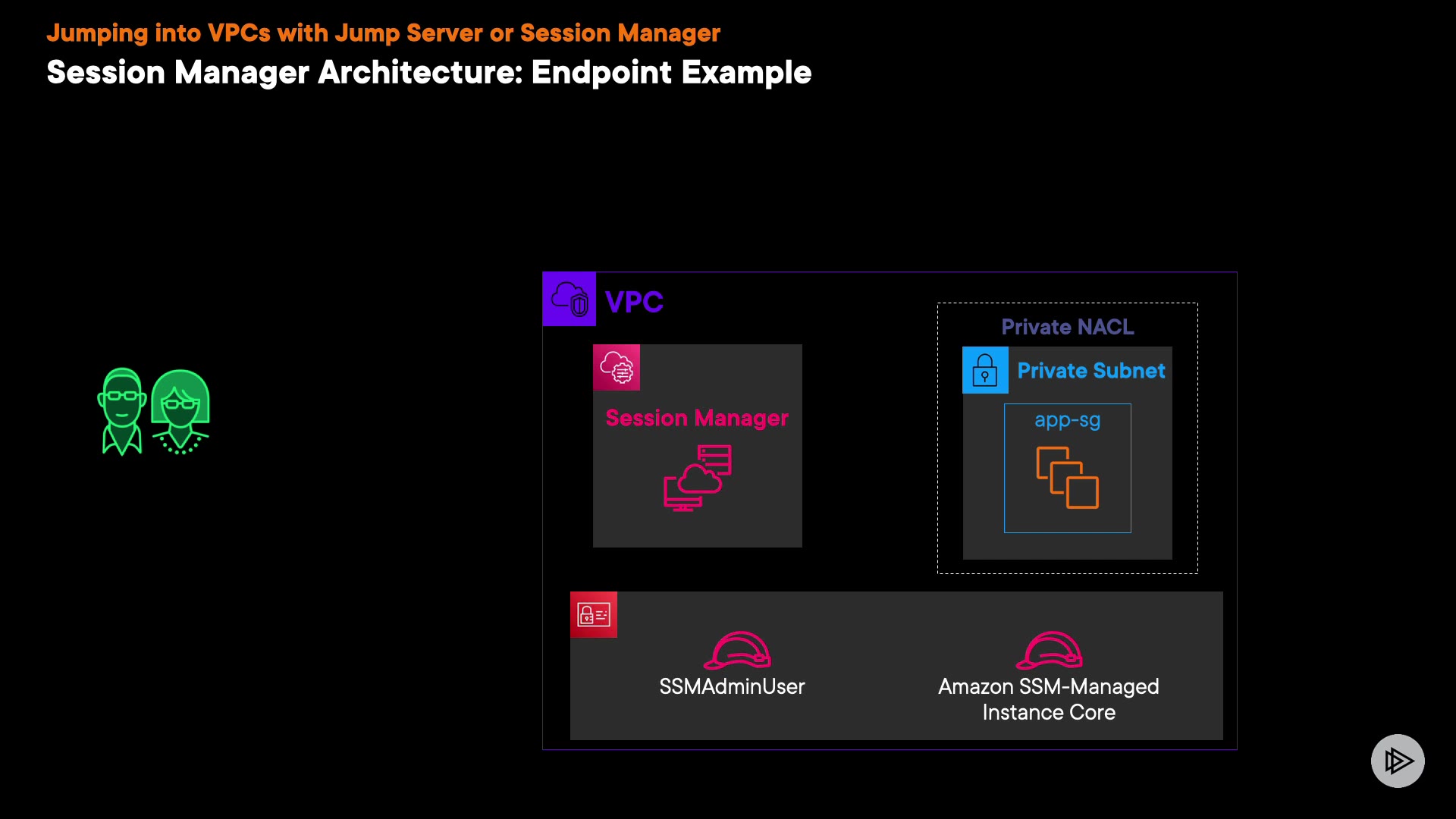 Jumping into VPCs with Jump Server or Session Manager

Session Manager Architecture: Endpoint Example

VPC

Session Manager

Private NACL

Private Subnet

app-sg

SSMAdminUser

Amazon SSM-Managed Instance Core